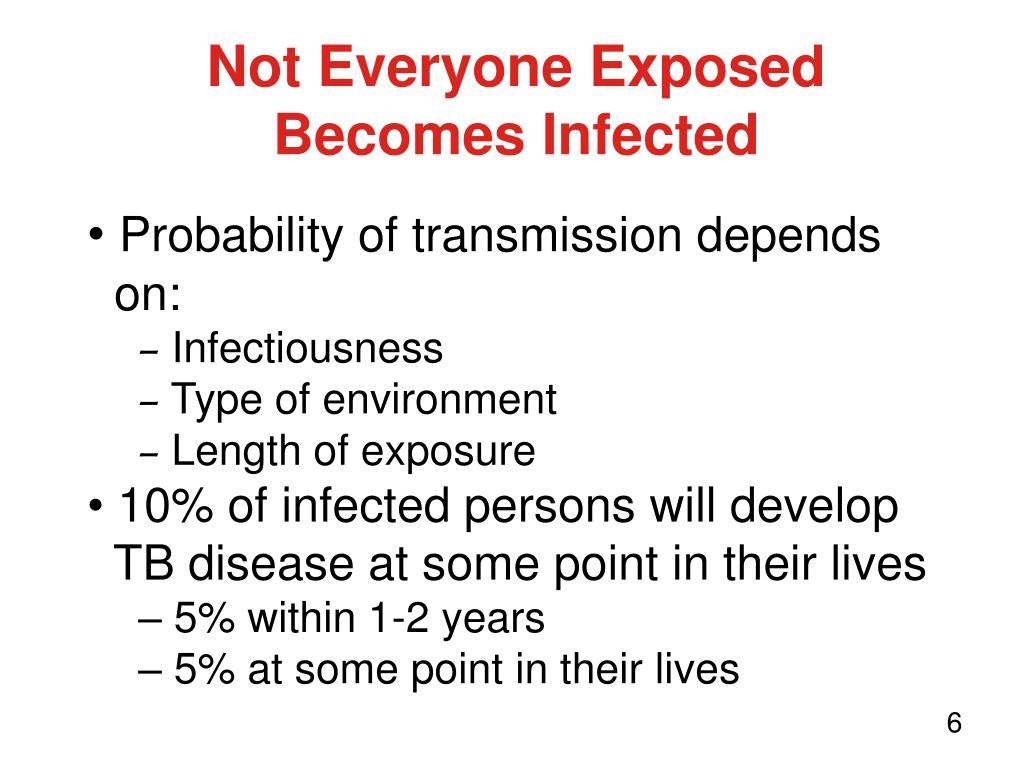 Not Everyone Exposed Becomes Infected

• Probability of transmission depends on:
– Infectiousness
– Type of environment
– Length of exposure
• 10% of infected persons will develop TB disease at some point in their lives
– 5% within 1-2 years
– 5% at some point in their lives

6